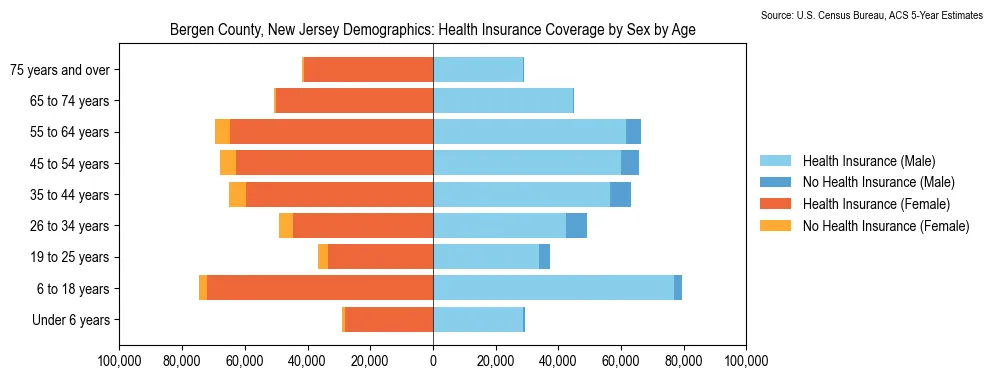 Source: U.S. Census Bureau, ACS 5-Year Estimates

Bergen County, New Jersey Demographics: Health Insurance Coverage by Sex by Age

75 years and over
65 to 74 years
55 to 64 years
45 to 54 years
35 to 44 years
26 to 34 years
19 to 25 years
6 to 18 years
Under 6 years

100,000 80,000 60,000 40,000 20,000 0 20,000 40,000 60,000 80,000 100,000

Health Insurance (Male)
No Health Insurance (Male)
Health Insurance (Female)
No Health Insurance (Female)